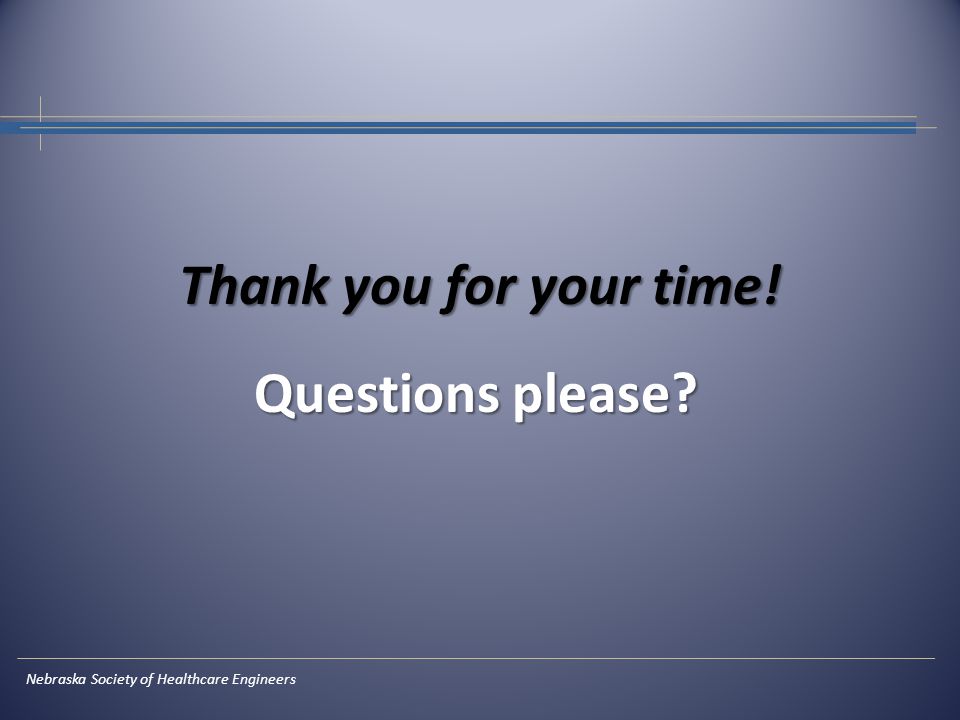 Thank you for your time!

Questions please?

Nebraska Society of Healthcare Engineers